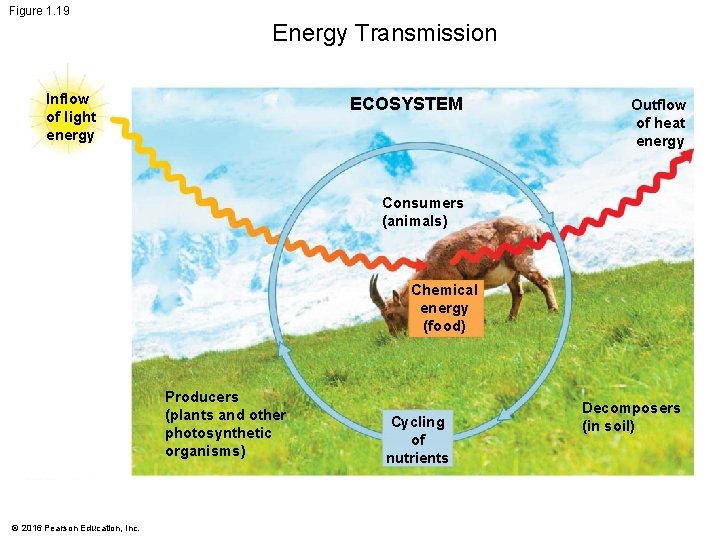 Figure 1.19

Energy Transmission

Inflow of light energy

ECOSYSTEM

Outflow of heat energy

Consumers (animals)

Chemical energy (food)

Producers (plants and other photosynthetic organisms)

Cycling of nutrients

Decomposers (in soil)

© 2016 Pearson Education, Inc.